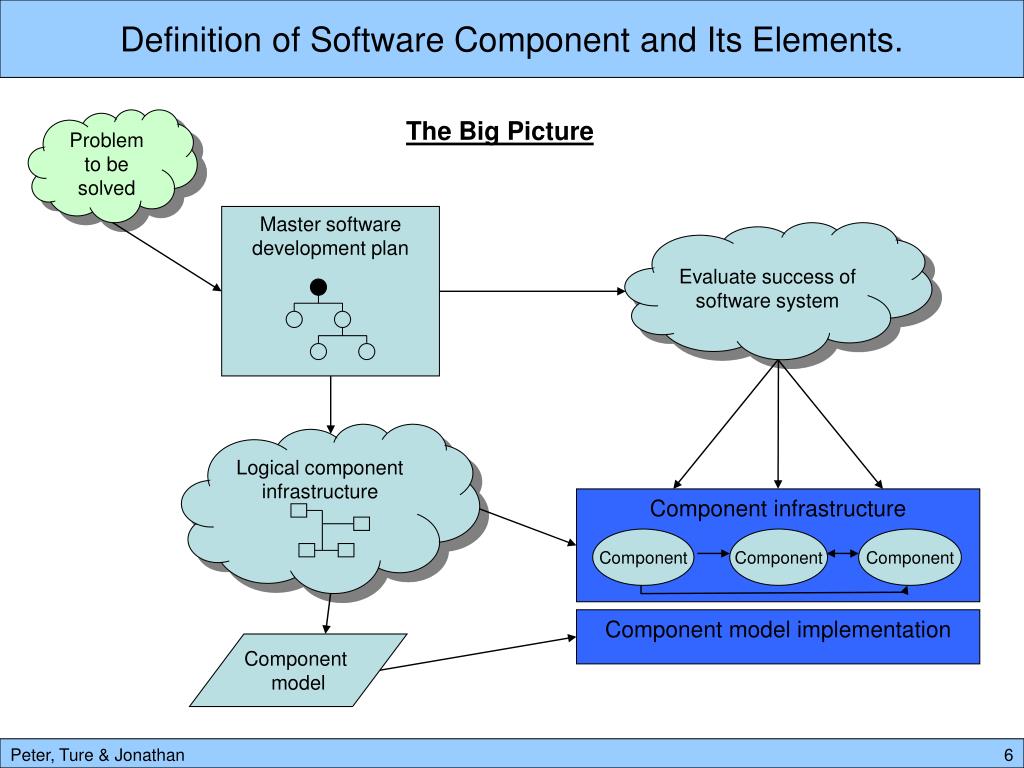 Definition of Software Component and Its Elements.

The Big Picture

Problem to be solved

Master software development plan

Evaluate success of software system

Logical component infrastructure

Component infrastructure

Component

Component

Component

Component model implementation

Component model

Peter, Ture & Jonathan

6